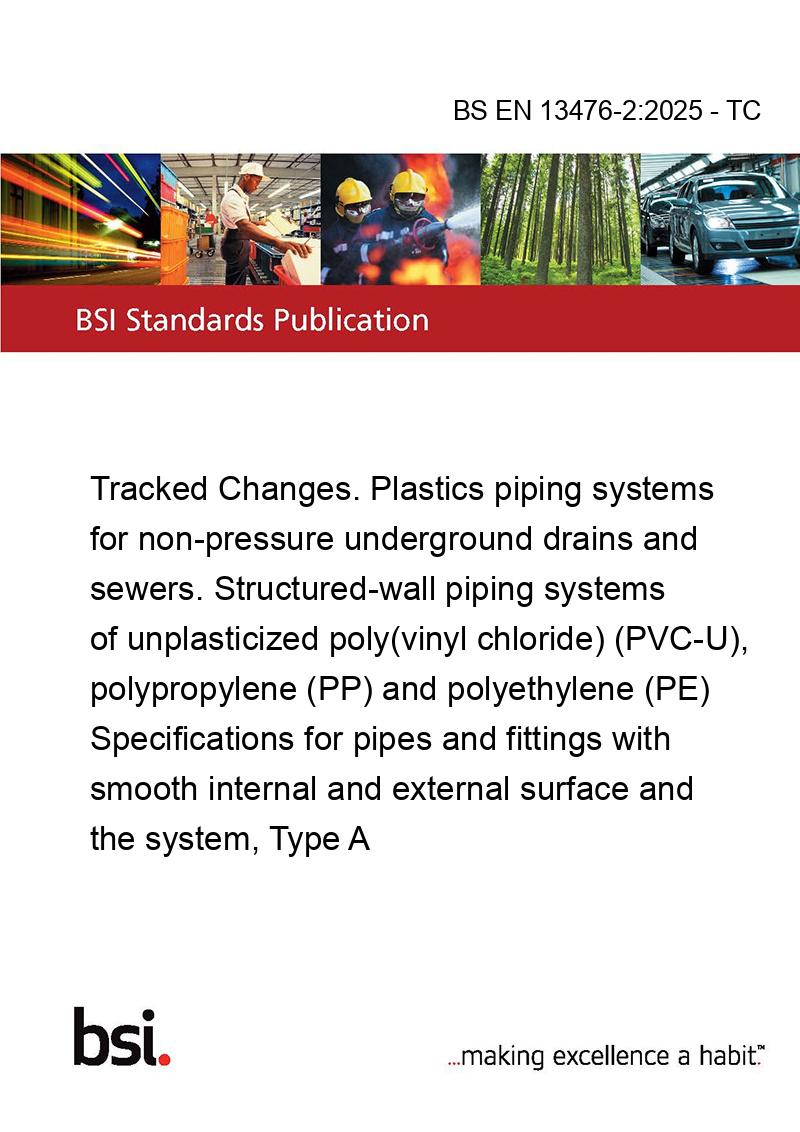 BS EN 13476-2:2025 - TC

BSI Standards Publication

Tracked Changes. Plastics piping systems for non-pressure underground drains and sewers. Structured-wall piping systems of unplasticized poly(vinyl chloride) (PVC-U), polypropylene (PP) and polyethylene (PE) Specifications for pipes and fittings with smooth internal and external surface and the system, Type A

bsi.

...making excellence a habit.™